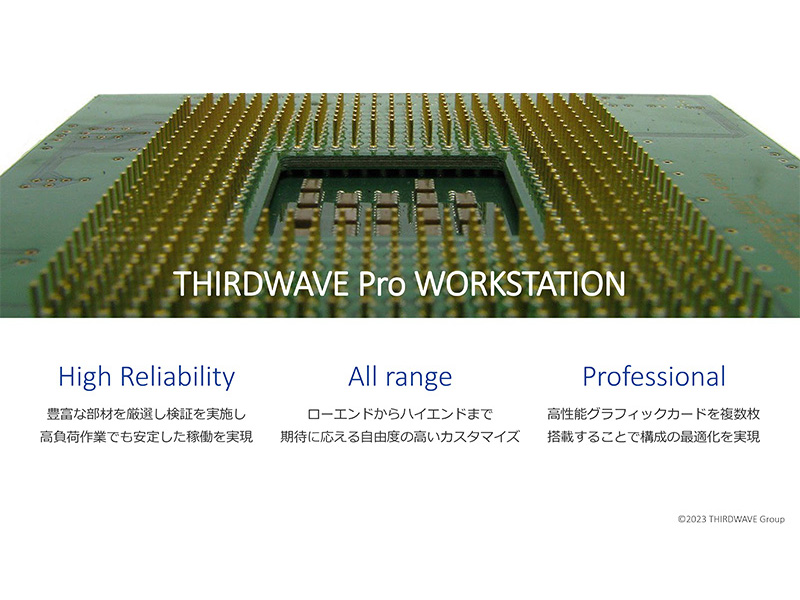 THIRDWAVE Pro WORKSTATION

High Reliability

豊富な部材を厳選し検証を実施し
高負荷作業でも安定した稼働を実現

All range

ローエンドからハイエンドまで
期待に応える自由度の高いカスタマイズ

Professional

高性能グラフィックカードを複数枚
搭載することで構成の最適化を実現

©2023 THIRDWAVE Group